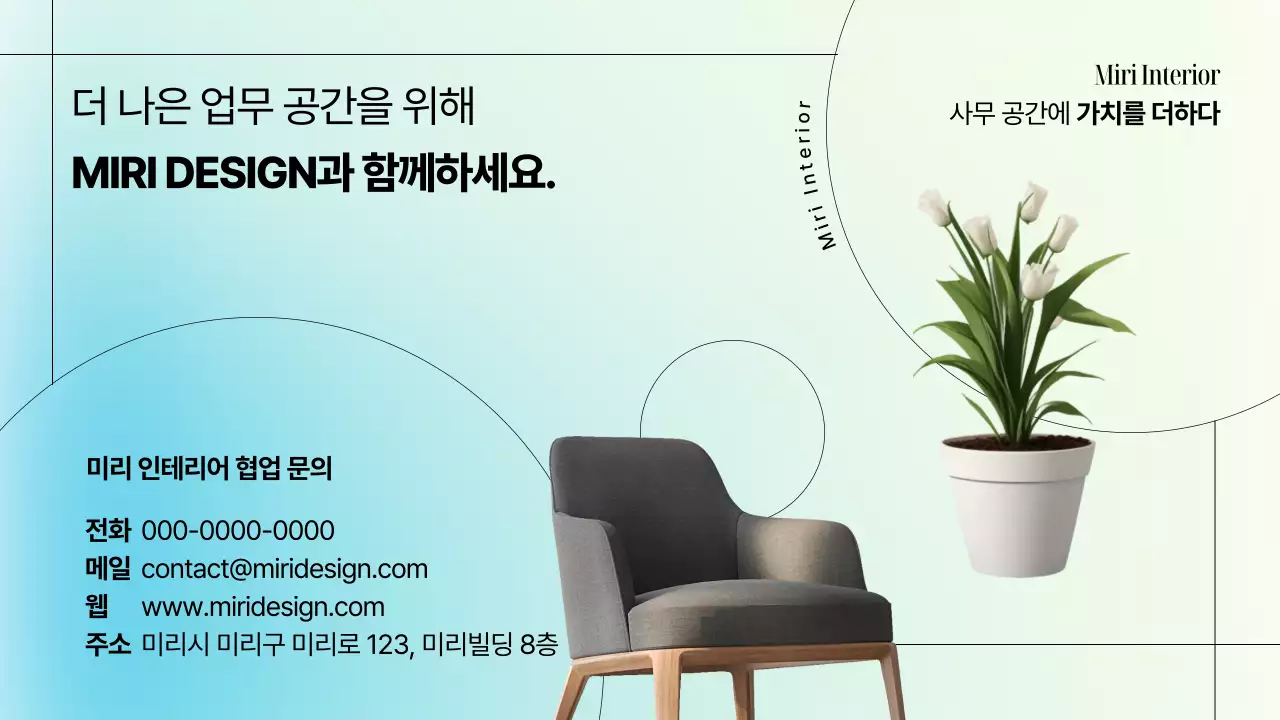 더 나은 업무 공간을 위해
MIRI DESIGN과 함께하세요.

Miri Interior

Miri Interior
사무 공간에 가치를 더하다

미리 인테리어 협업 문의

전화 000-0000-0000
메일 contact@miridesign.com
웹 www.miridesign.com
주소 미리시 미리구 미리로 123, 미리빌딩 8층